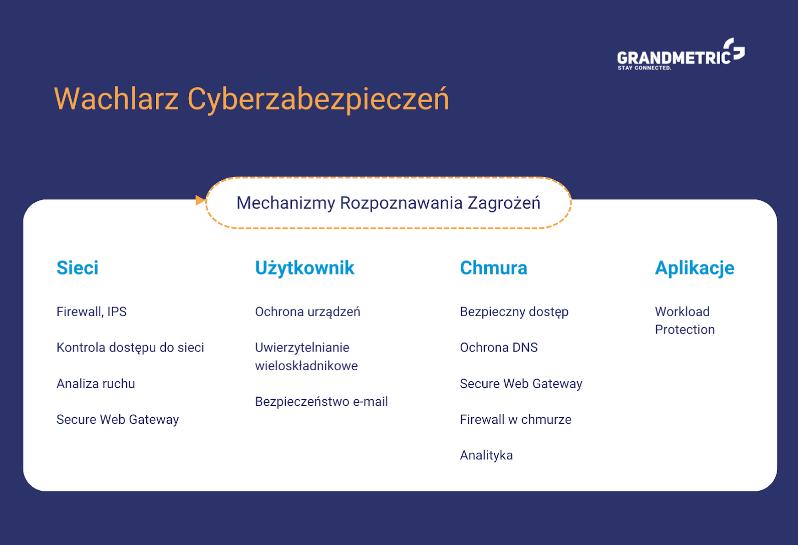 GRANDMETRIC
STAY CONNECTED.

Wachlarz Cyberzabezpieczeń

Mechanizmy Rozpoznawania Zagrożeń

Sieci

Firewall, IPS

Kontrola dostępu do sieci

Analiza ruchu

Secure Web Gateway

Użytkownik

Ochrona urządzeń

Uwierzytelnianie wieloskładnikowe

Bezpieczeństwo e-mail

Chmura

Bezpieczny dostęp

Ochrona DNS

Secure Web Gateway

Firewall w chmurze

Analityka

Aplikacje

Workload Protection